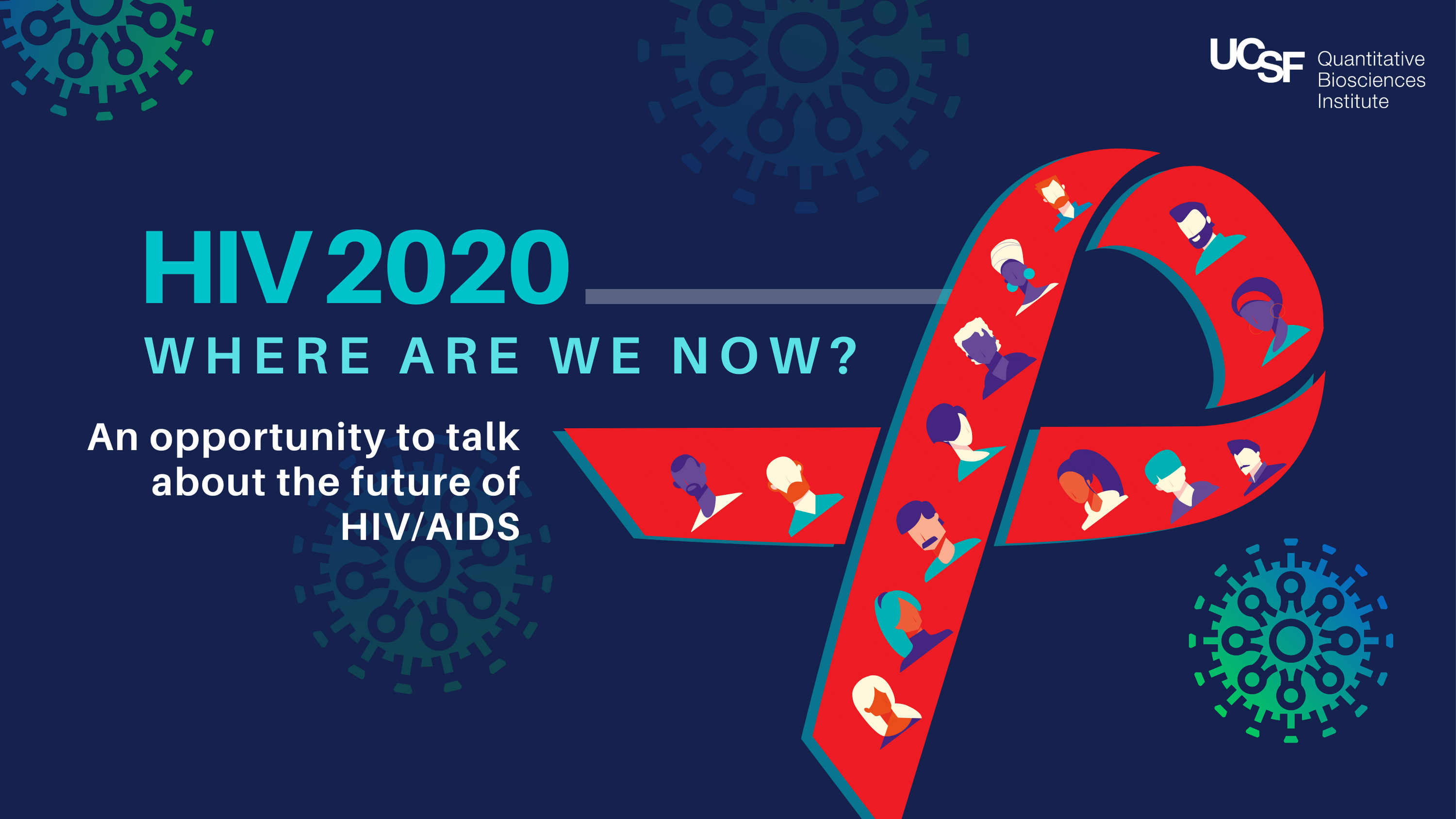 UCSF Quantitative Biosciences Institute

HIV 2020

WHERE ARE WE NOW?

An opportunity to talk about the future of HIV/AIDS